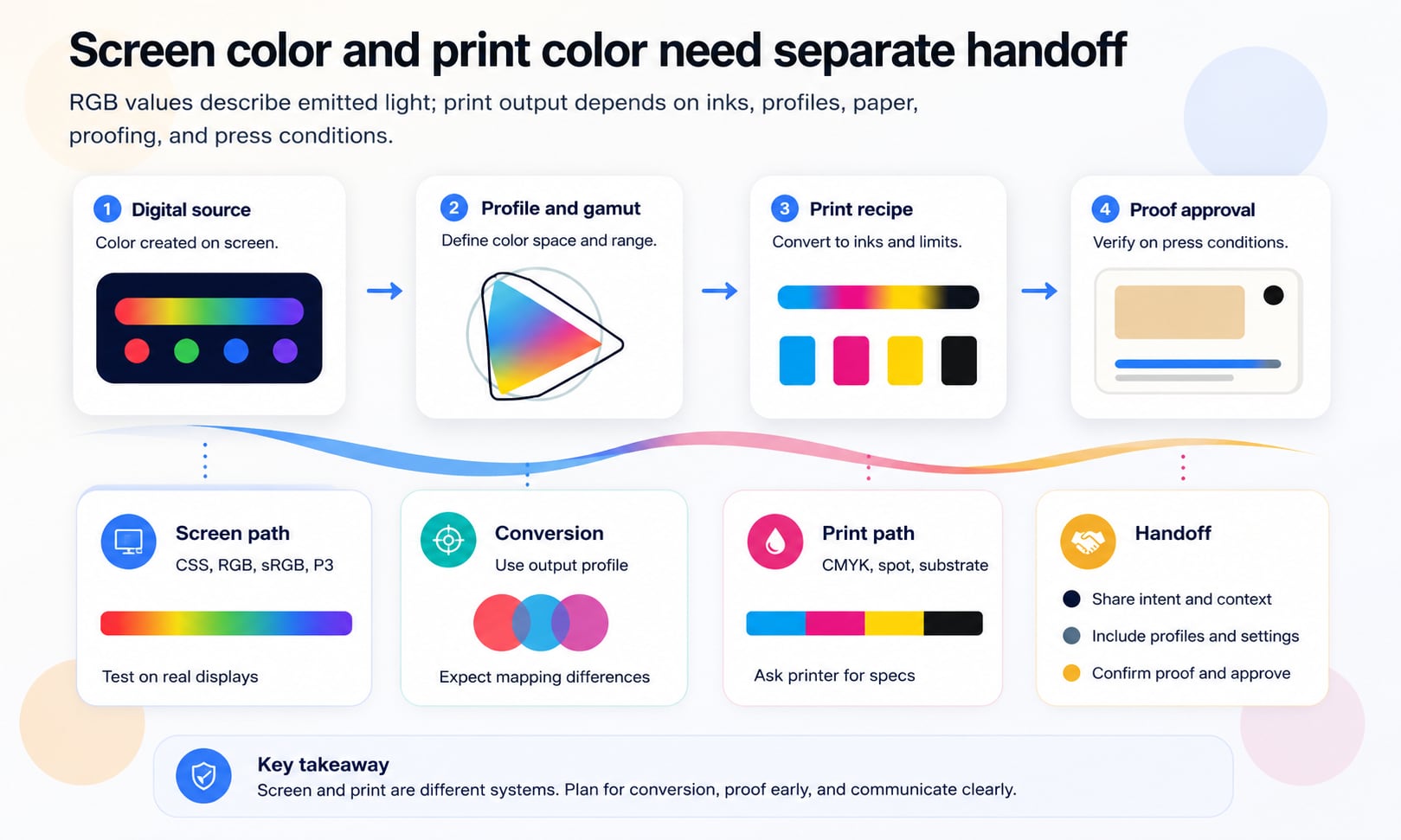 Screen color and print color need separate handoff

RGB values describe emitted light; print output depends on inks, profiles, paper, proofing, and press conditions.

1 Digital source
Color created on screen.

2 Profile and gamut
Define color space and range.

3 Print recipe
Convert to inks and limits.

4 Proof approval
Verify on press conditions.

Screen path
CSS, RGB, sRGB, P3

Test on real displays

Conversion
Use output profile

Expect mapping differences

Print path
CMYK, spot, substrate

Ask printer for specs

Handoff
Share intent and context
Include profiles and settings
Confirm proof and approve

Key takeaway
Screen and print are different systems. Plan for conversion, proof early, and communicate clearly.